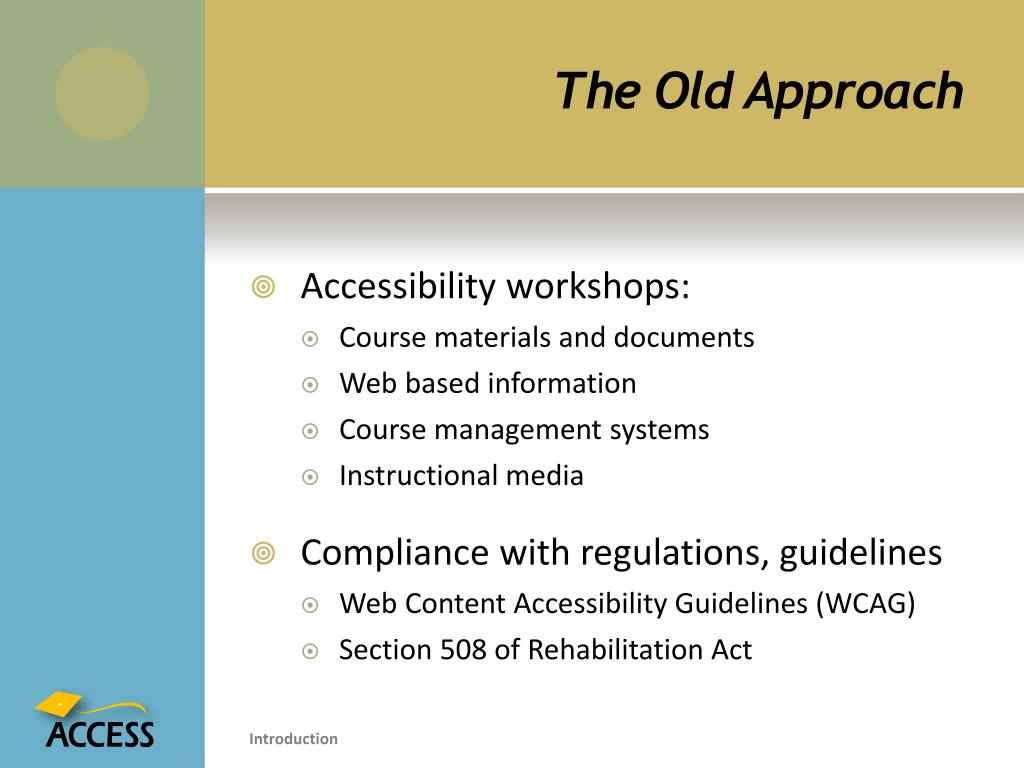 The Old Approach

Accessibility workshops:

Course materials and documents

Web based information

Course management systems

Instructional media

Compliance with regulations, guidelines

Web Content Accessibility Guidelines (WCAG)

Section 508 of Rehabilitation Act

ACCESS

Introduction